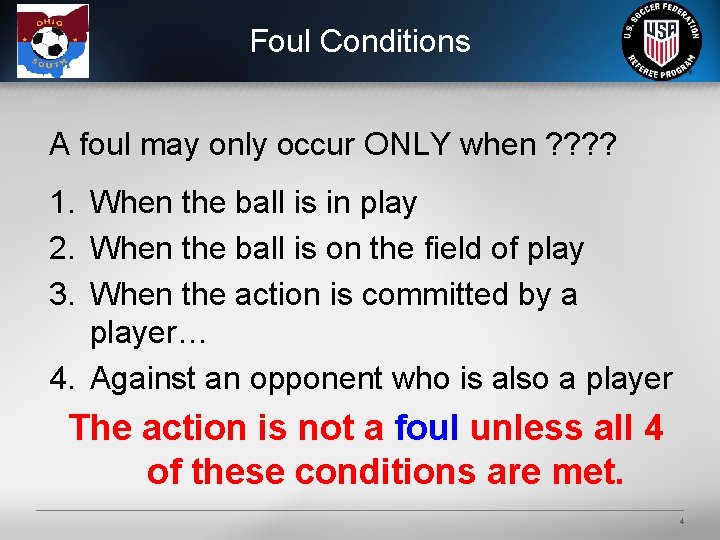 OHIO SOUTH

Foul Conditions

U.S. SOCCER FEDERATION USA REFEREE PROGRAM

A foul may only occur ONLY when ????

1. When the ball is in play
2. When the ball is on the field of play
3. When the action is committed by a player…
4. Against an opponent who is also a player

The action is not a foul unless all 4 of these conditions are met.

4